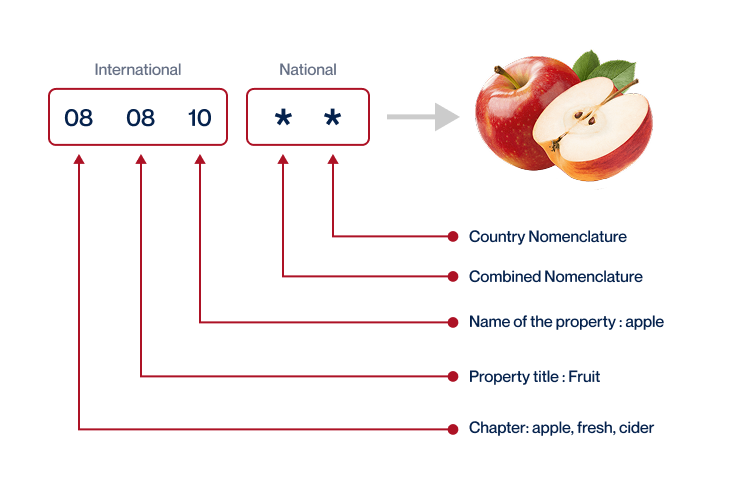 International

08 08 10

National

* *

Country Nomenclature

Combined Nomenclature

Name of the property : apple

Property title : Fruit

Chapter: apple, fresh, cider